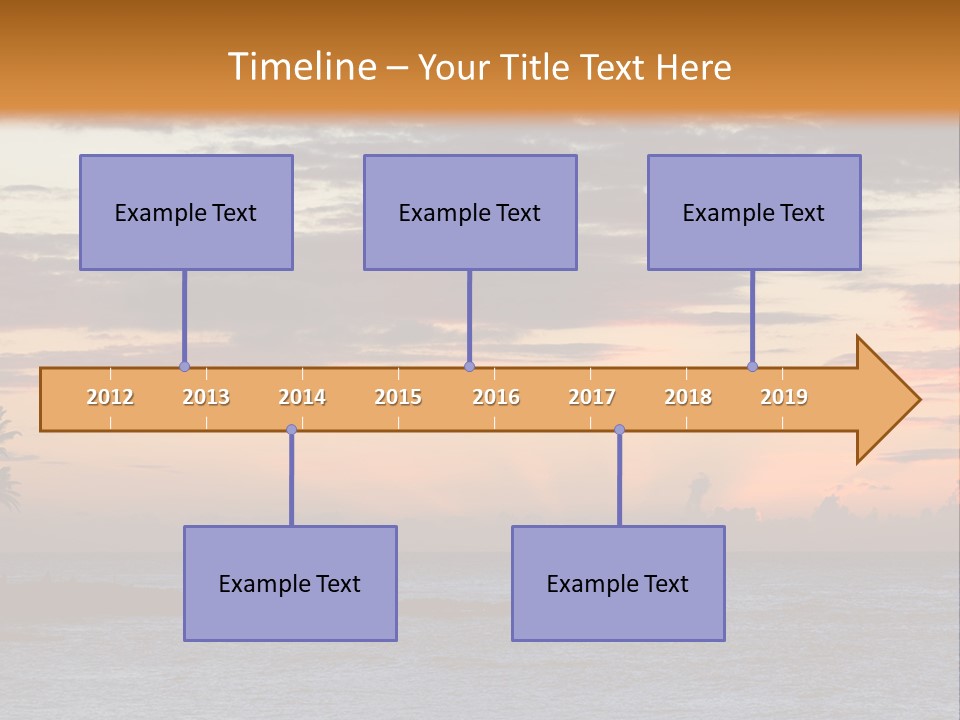 Timeline – Your Title Text Here

Example Text

Example Text

Example Text

2012 2013 2014 2015 2016 2017 2018 2019

Example Text

Example Text